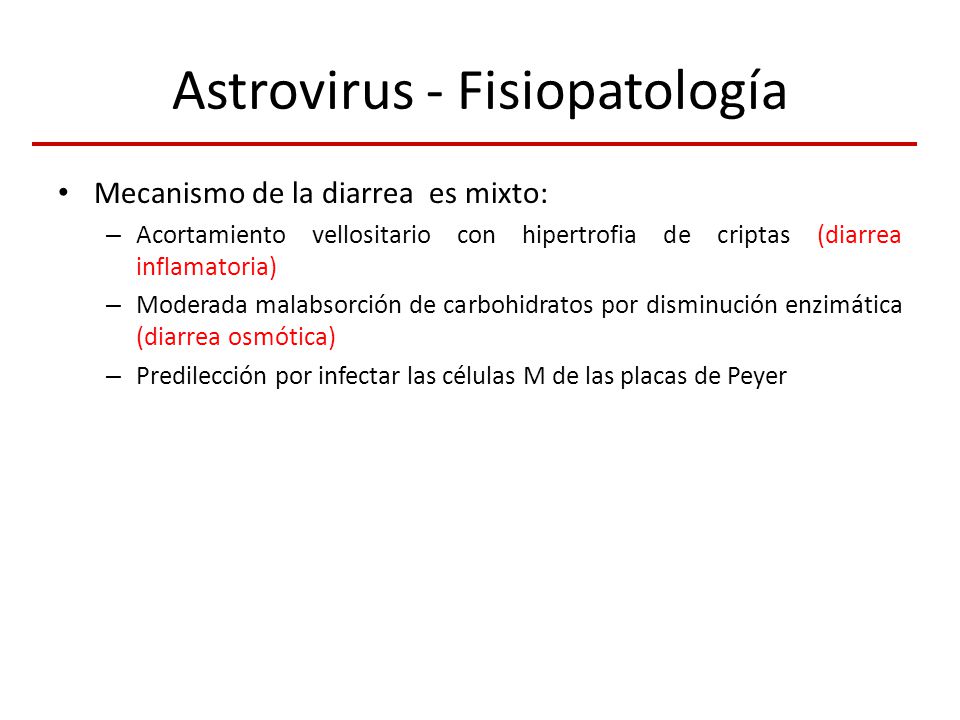 Astrovirus - Fisiopatología

• Mecanismo de la diarrea es mixto:
– Acortamiento vellositario con hipertrofia de criptas (diarrea inflamatoria)
– Moderada malabsorción de carbohidratos por disminución enzimática (diarrea osmótica)
– Predilección por infectar las células M de las placas de Peyer